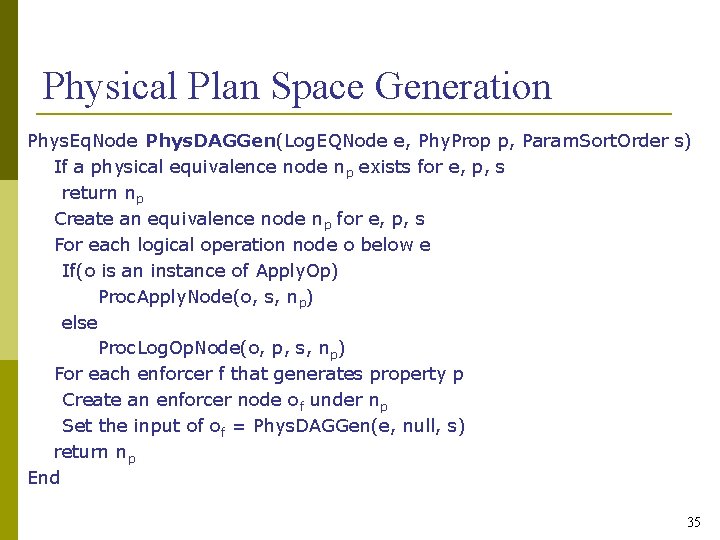 Physical Plan Space Generation

PhysEqNode **PhysDAGGen**(LogEQNode e, PhyProp p, ParamSortOrder s)
If a physical equivalence node $n_p$ exists for e, p, s
return $n_p$
Create an equivalence node $n_p$ for e, p, s
For each logical operation node o below e
If(o is an instance of ApplyOp)
ProcApplyNode(o, s, $n_p$)
else
ProcLogOpNode(o, p, s, $n_p$)
For each enforcer f that generates property p
Create an enforcer node $o_f$ under $n_p$
Set the input of $o_f$ = PhysDAGGen(e, null, s)
return $n_p$
End

35